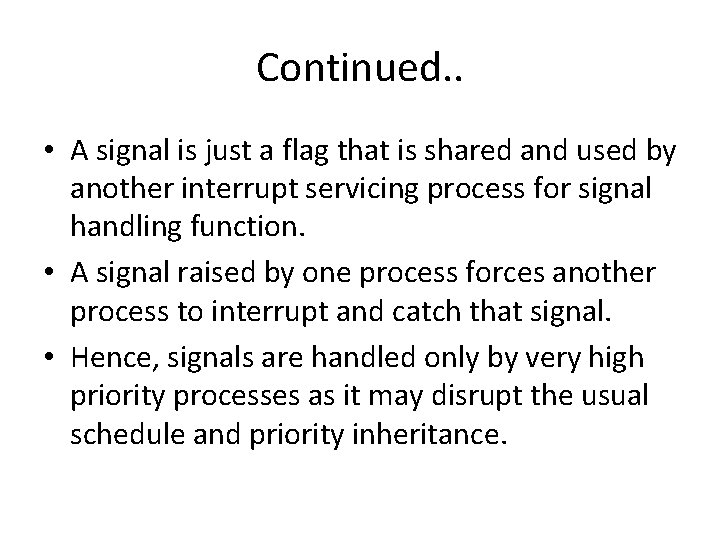 Continued..

• A signal is just a flag that is shared and used by another interrupt servicing process for signal handling function.
• A signal raised by one process forces another process to interrupt and catch that signal.
• Hence, signals are handled only by very high priority processes as it may disrupt the usual schedule and priority inheritance.